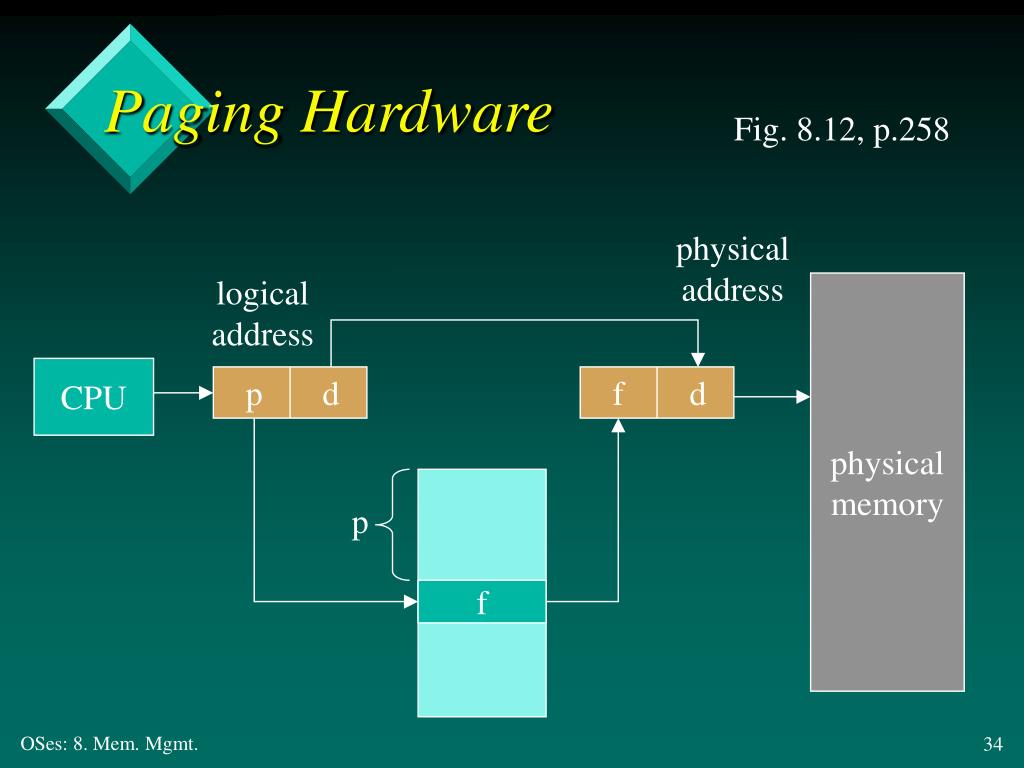 Paging Hardware

Fig. 8.12, p.258

logical address

physical address

CPU

p

d

f

d

physical memory

p

f

OSes: 8. Mem. Mgmt.

34